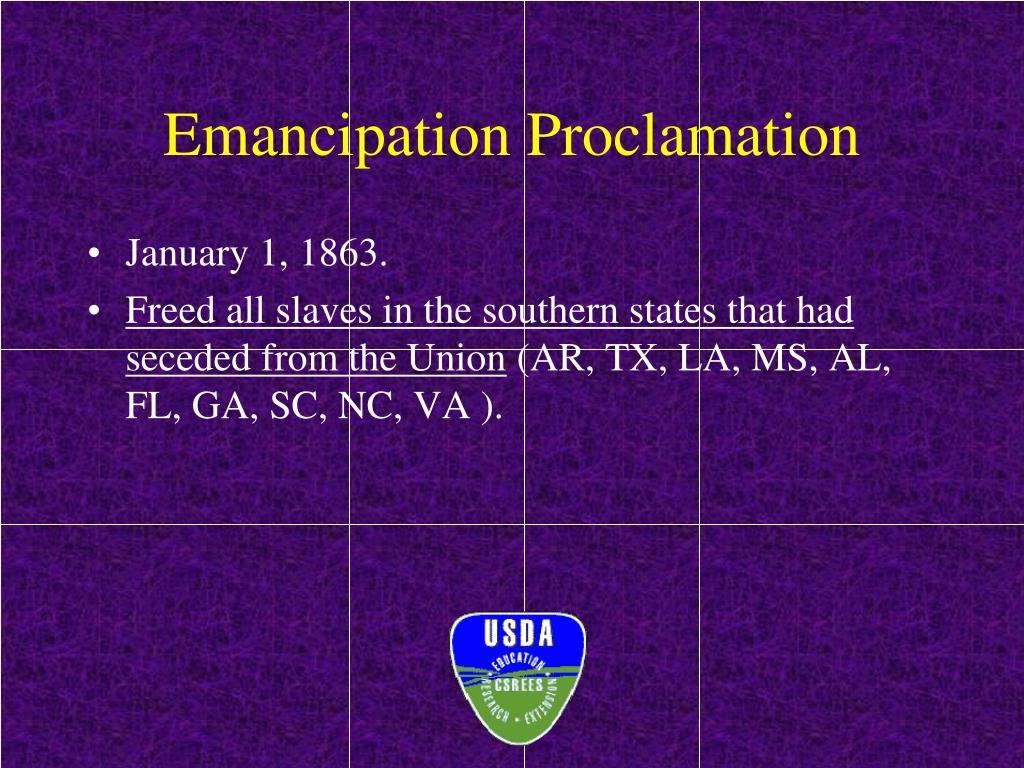 Emancipation Proclamation

• January 1, 1863.

• Freed all slaves in the southern states that had seceded from the Union (AR, TX, LA, MS, AL, FL, GA, SC, NC, VA ).

USDA
EDUCATION
CSREES
RESEARCH • EXTENSION